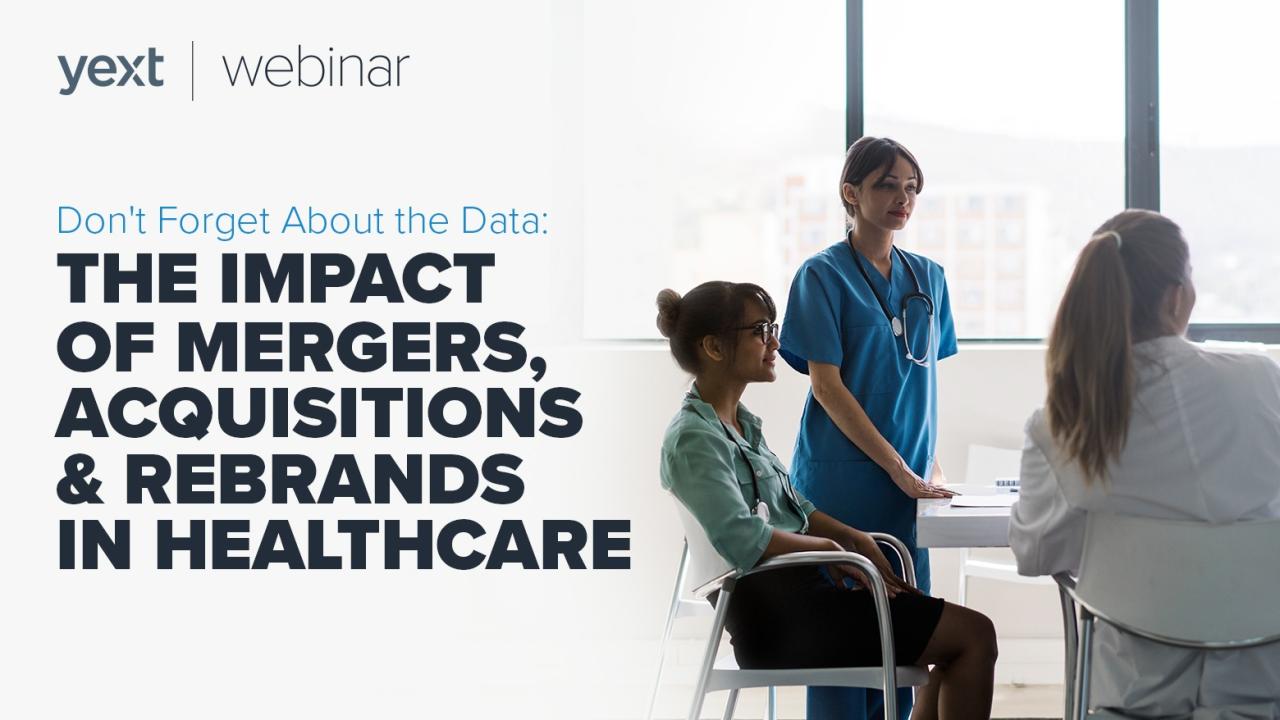 yext | webinar

Don't Forget About the Data:

THE IMPACT OF MERGERS, ACQUISITIONS & REBRANDS IN HEALTHCARE